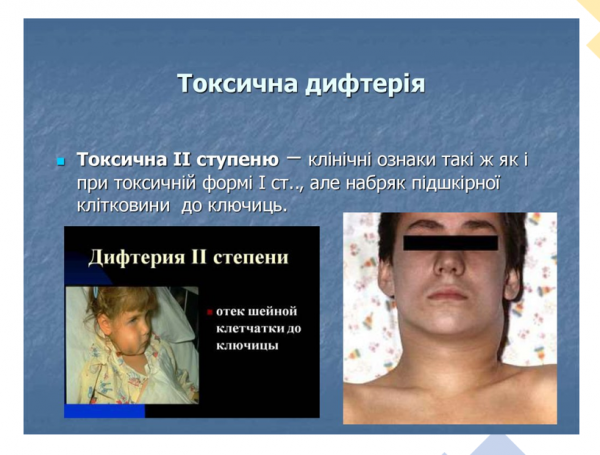 Токсична дифтерія

Токсична II ступеню – клінічні ознаки такі ж як і при токсичній формі I ст.., але набряк підшкірної клітковини до ключиць.

Дифтерия II степени

отек шейной клетчатки до ключицы